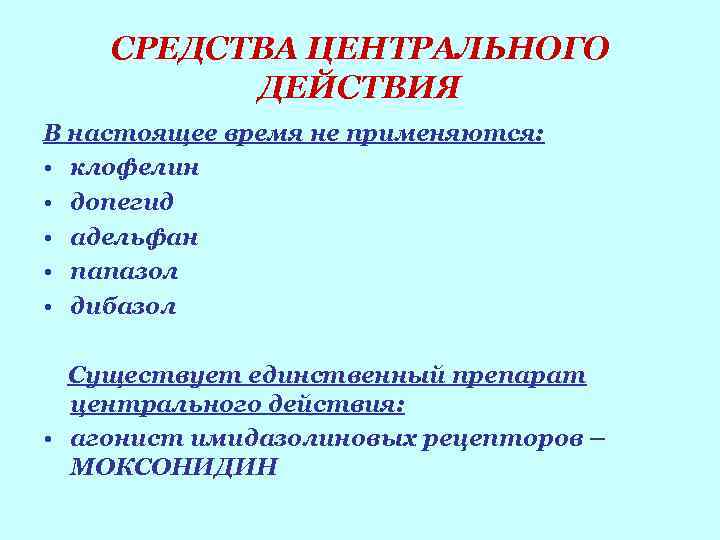 СРЕДСТВА ЦЕНТРАЛЬНОГО ДЕЙСТВИЯ

В настоящее время не применяются:
• клофелин
• допегид
• адельфан
• папазол
• дибазол

Существует единственный препарат центрального действия:
• агонист имидазолиновых рецепторов – МОКСОНИДИН